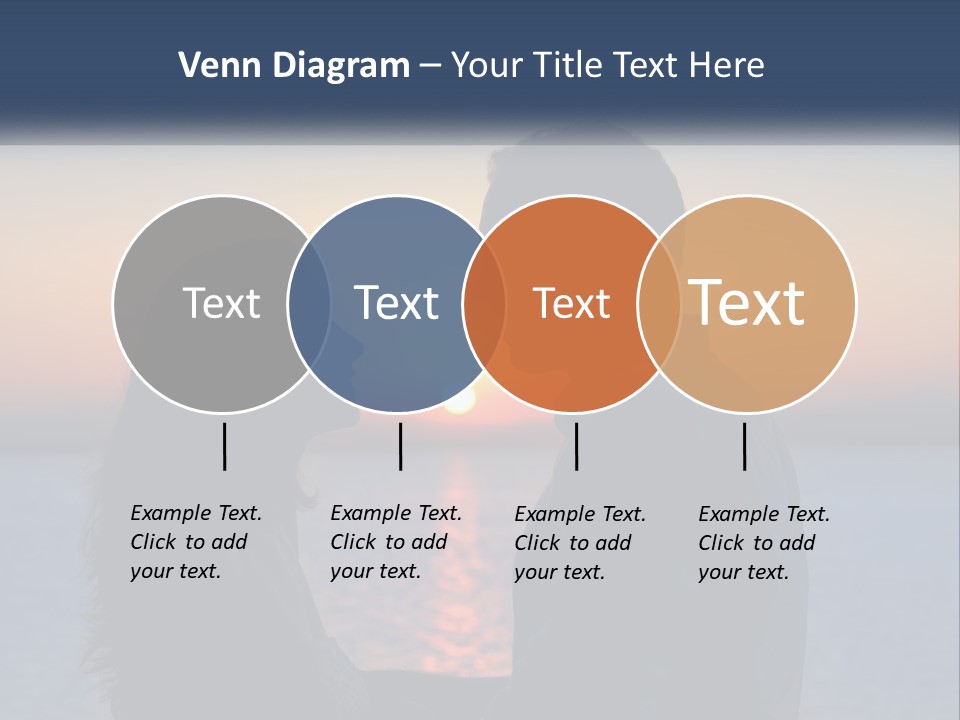 Venn Diagram – Your Title Text Here

Text

Text

Text

Text

Example Text. Click to add your text.

Example Text. Click to add your text.

Example Text. Click to add your text.

Example Text. Click to add your text.